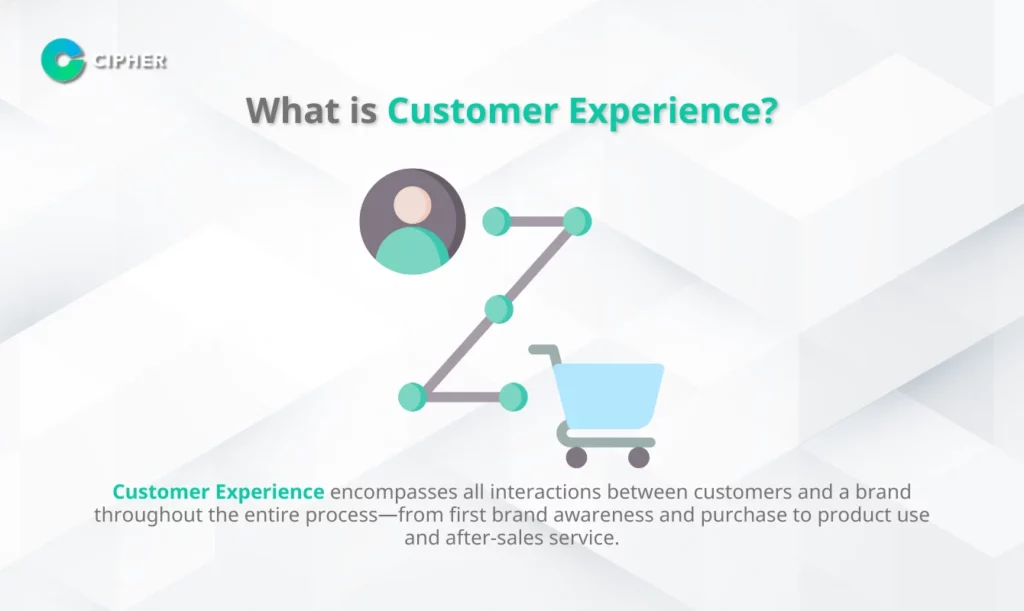 CIPHER

What is Customer Experience?

Customer Experience encompasses all interactions between customers and a brand throughout the entire process—from first brand awareness and purchase to product use and after-sales service.